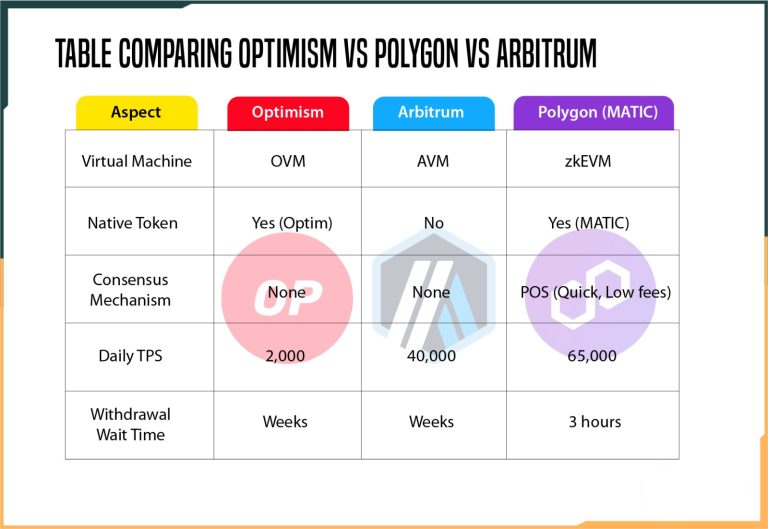 TABLE COMPARING OPTIMISM VS POLYGON VS ARBITRUM

| Aspect | Optimism | Arbitrum | Polygon (MATIC) |
|---|---|---|---|
| Virtual Machine | OVM | AVM | zkEVM |
| Native Token | Yes (Optim) | No | Yes (MATIC) |
| Consensus Mechanism | None | None | POS (Quick, Low fees) |
| Daily TPS | 2,000 | 40,000 | 65,000 |
| Withdrawal Wait Time | Weeks | Weeks | 3 hours |

OP